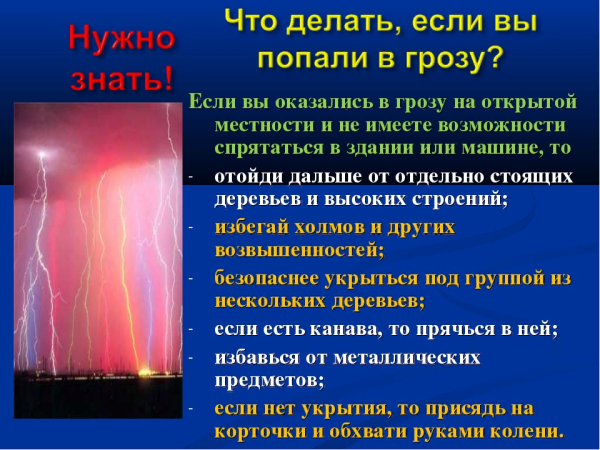 Нужно знать!

Что делать, если вы попали в грозу?

Если вы оказались в грозу на открытой местности и не имеете возможности спрятаться в здании или машине, то

- отойди дальше от отдельно стоящих деревьев и высоких строений;
- избегай холмов и других возвышенностей;
- безопаснее укрыться под группой из нескольких деревьев;
- если есть канава, то прячься в ней;
- избавься от металлических предметов;
- если нет укрытия, то присядь на корточки и обхвати руками колени.